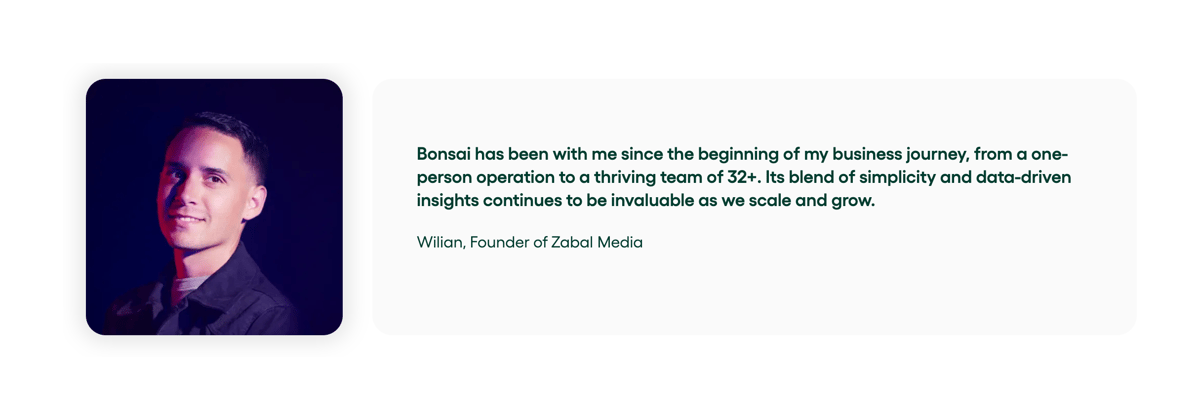 Bonsai has been with me since the beginning of my business journey, from a one-person operation to a thriving team of 32+. Its blend of simplicity and data-driven insights continues to be invaluable as we scale and grow.

Wilian, Founder of Zabal Media